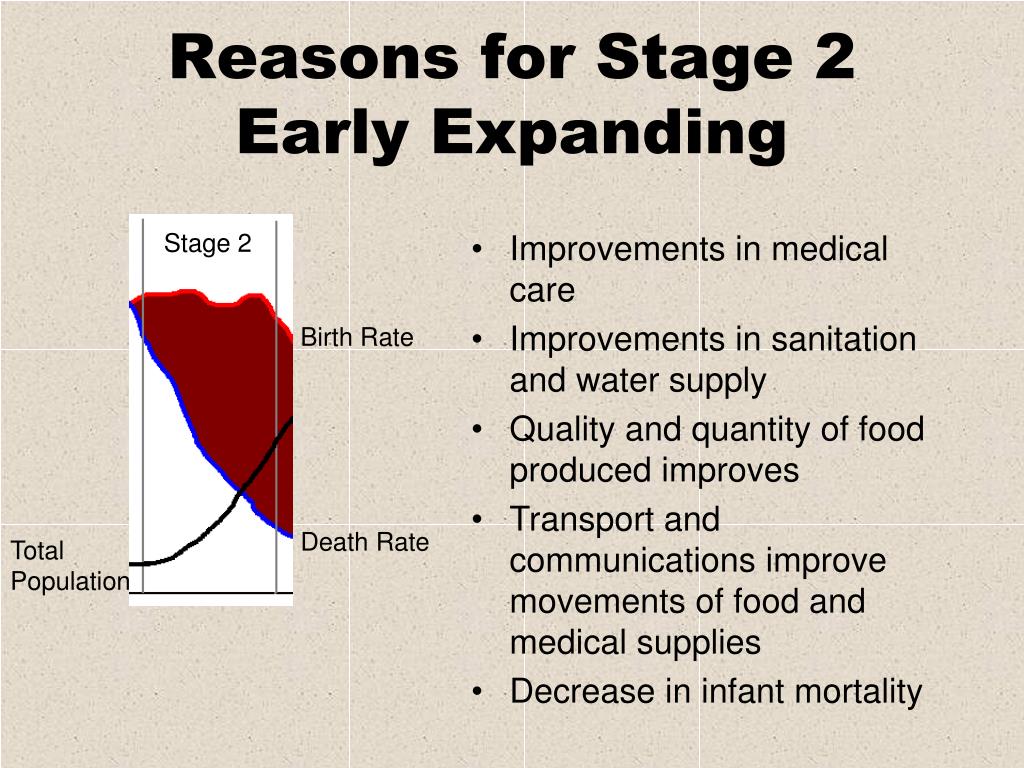 Reasons for Stage 2
Early Expanding

Stage 2

Birth Rate

Death Rate

Total Population

• Improvements in medical care
• Improvements in sanitation and water supply
• Quality and quantity of food produced improves
• Transport and communications improve movements of food and medical supplies
• Decrease in infant mortality